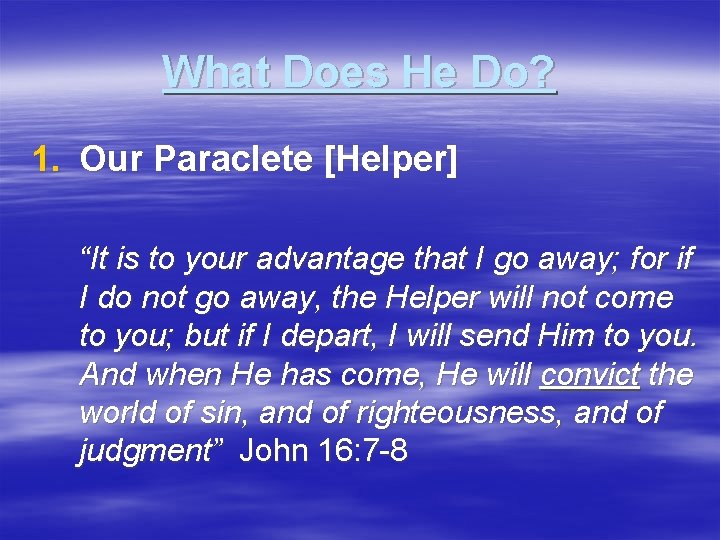 What Does He Do?

1. Our Paraclete [Helper]

“It is to your advantage that I go away; for if I do not go away, the Helper will not come to you; but if I depart, I will send Him to you. And when He has come, He will convict the world of sin, and of righteousness, and of judgment” John 16:7-8